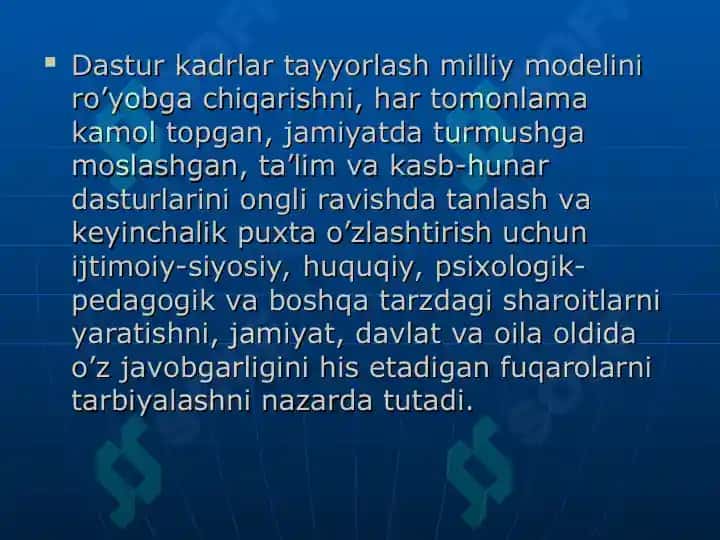 ▪ Dastur kadrlar tayyorlash milliy modelini ro’yobga chiqarishni, har tomonlama kamol topgan, jamiyatda turmushga moslashgan, ta’lim va kasb-hunar dasturlarini ongli ravishda tanlash va keyinchalik puxta o’zlashtirish uchun ijtimoiy-siyosiy, huquqiy, psixologik-pedagogik va boshqa tarzdagi sharoitlarni yaratishni, jamiyat, davlat va oila oldida o’z javobgarligini his etadigan fuqarolarni tarbiyalashni nazarda tutadi.